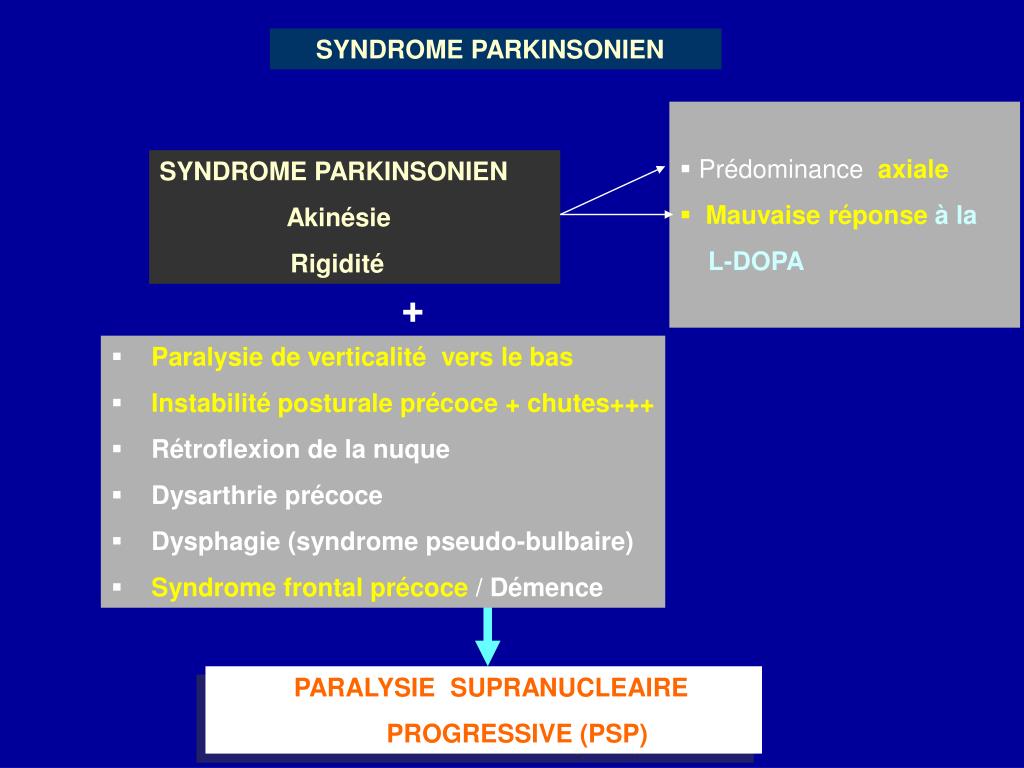 SYNDROME PARKINSONIEN

SYNDROME PARKINSONIEN

Akinésie

Rigidité

▪ Prédominance axiale

▪ Mauvaise réponse à la L-DOPA

+

▪ Paralysie de verticalité vers le bas

▪ Instabilité posturale précoce + chutes+++

▪ Rétroflexion de la nuque

▪ Dysarthrie précoce

▪ Dysphagie (syndrome pseudo-bulbaire)

▪ Syndrome frontal précoce / Démence

PARALYSIE SUPRANUCLEAIRE PROGRESSIVE (PSP)